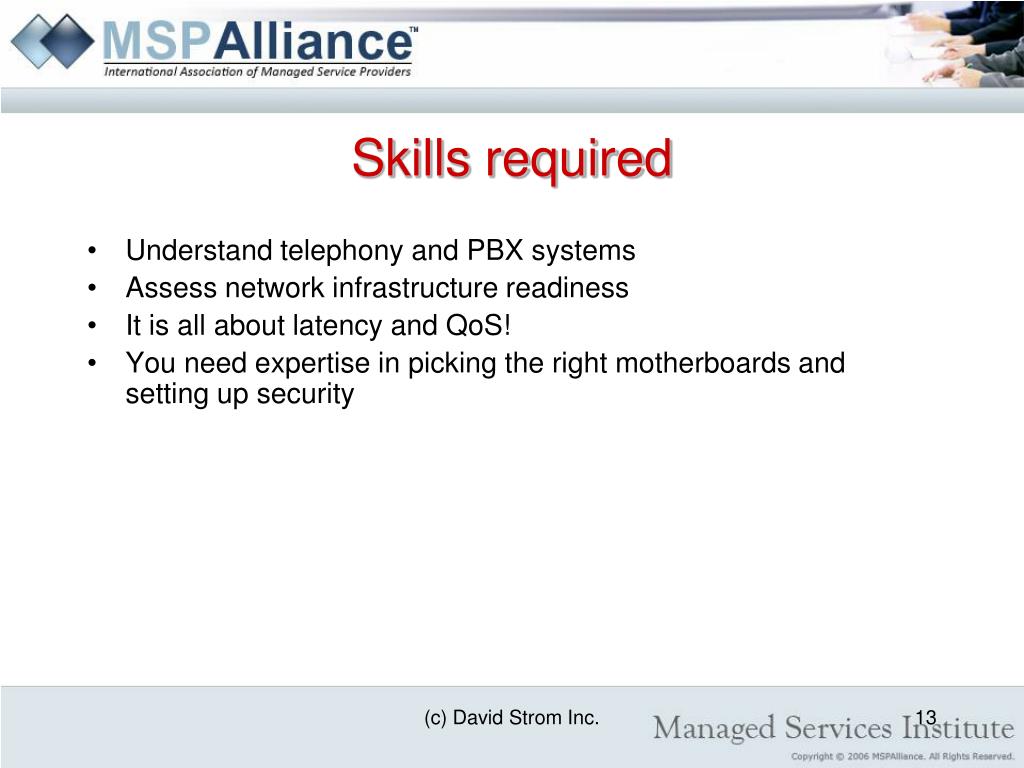 MSPAlliance™
International Association of Managed Service Providers

Skills required

• Understand telephony and PBX systems
• Assess network infrastructure readiness
• It is all about latency and QoS!
• You need expertise in picking the right motherboards and setting up security

(c) David Strom Inc.

13

Managed Services Institute
Copyright © 2006 MSPAlliance. All Rights Reserved.